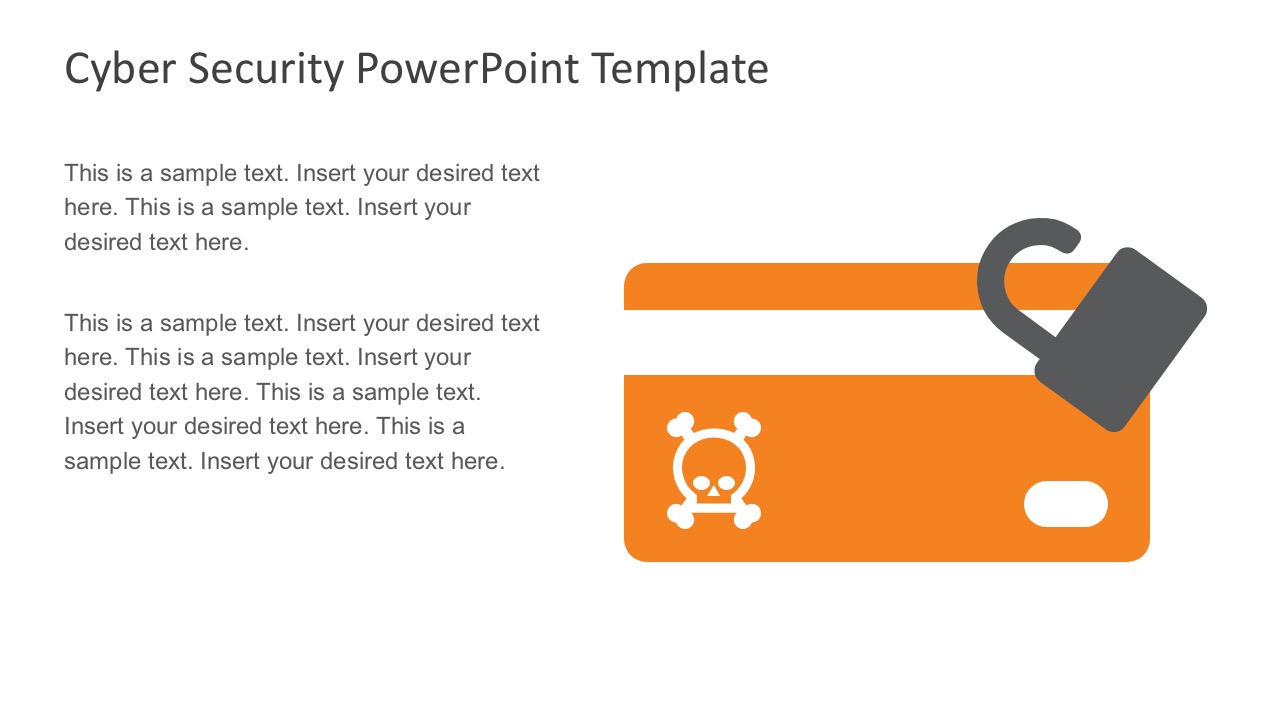 Cyber Security PowerPoint Template

This is a sample text. Insert your desired text here. This is a sample text. Insert your desired text here.

This is a sample text. Insert your desired text here. This is a sample text. Insert your desired text here. This is a sample text. Insert your desired text here. This is a sample text. Insert your desired text here.